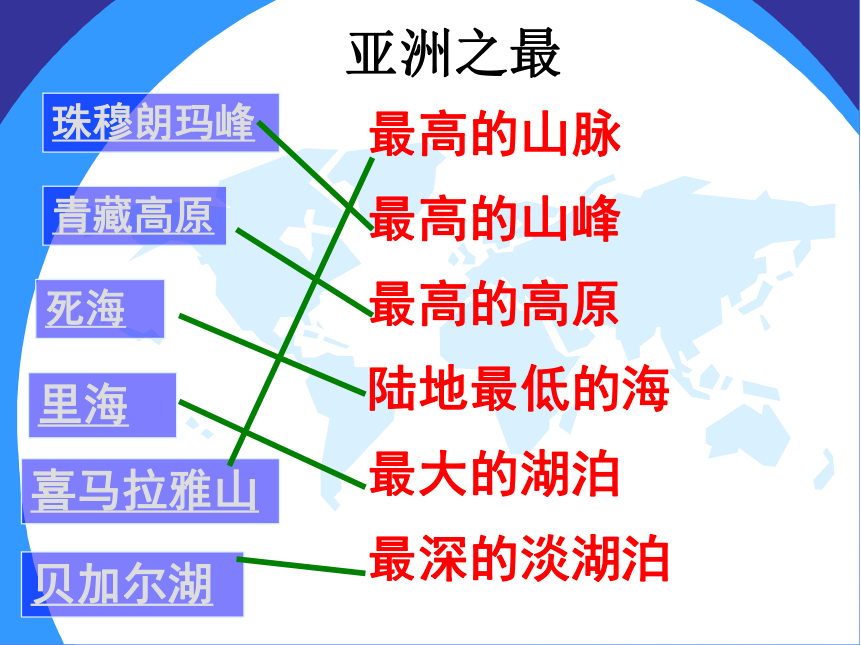 亚洲之最

珠穆朗玛峰

青藏高原

死海

里海

喜马拉雅山

贝加尔湖

最高的山脉

最高的山峰

最高的高原

陆地最低的海

最大的湖泊

最深的淡湖泊